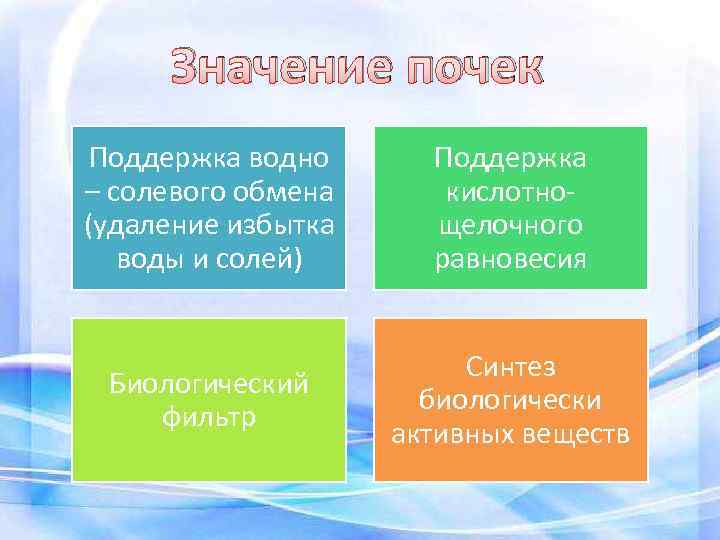 Значение почек

Поддержка водно – солевого обмена (удаление избытка воды и солей)

Поддержка кислотно-щелочного равновесия

Биологический фильтр

Синтез биологически активных веществ